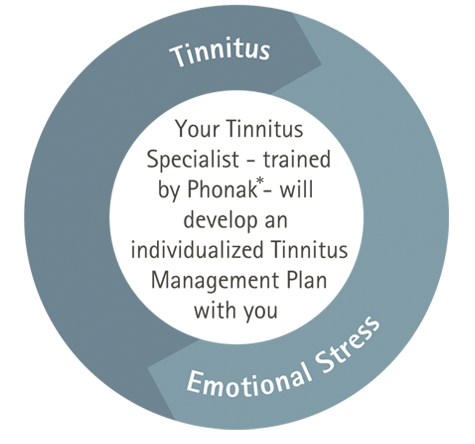 Tinnitus

Your Tinnitus Specialist - trained by Phonak*- will develop an individualized Tinnitus Management Plan with you

Emotional Stress